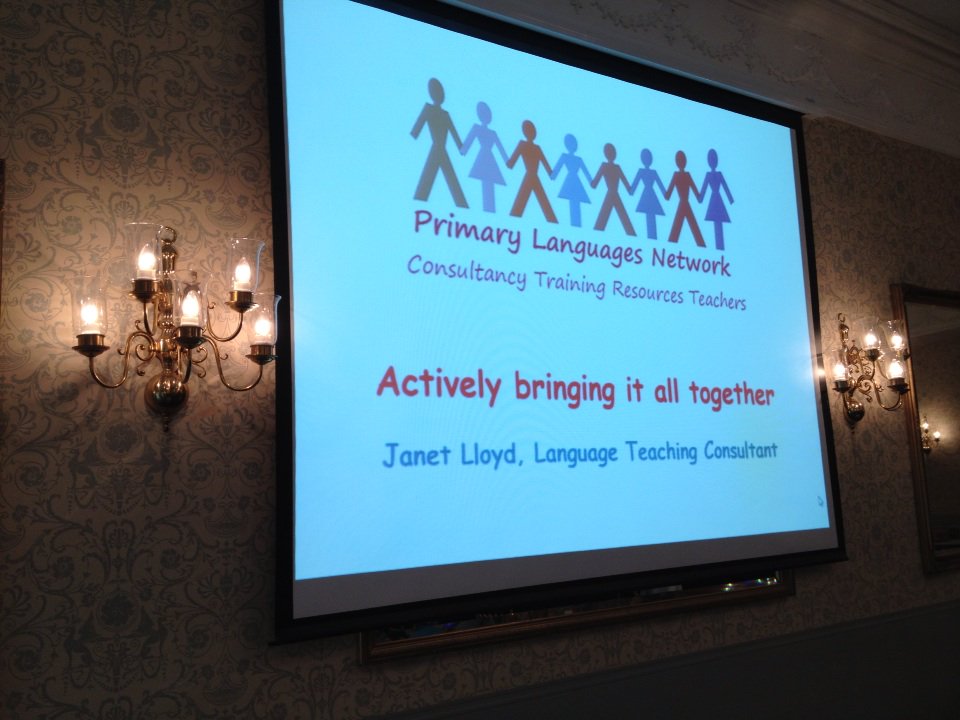 Primary Languages Network
Consultancy Training Resources Teachers

Actively bringing it all together

Janet Lloyd, Language Teaching Consultant